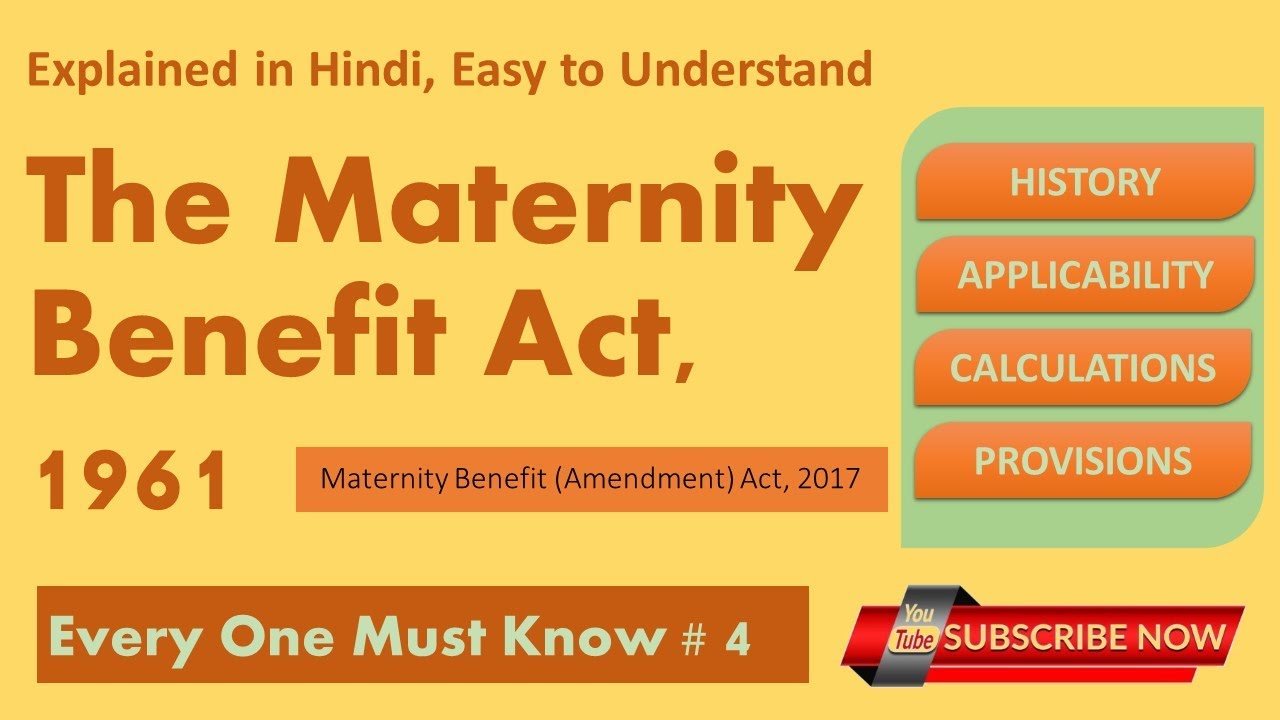 Explained in Hindi, Easy to Understand

The Maternity Benefit Act, 1961

Maternity Benefit (Amendment) Act, 2017

HISTORY

APPLICABILITY

CALCULATIONS

PROVISIONS

Every One Must Know # 4

You Tube SUBSCRIBE NOW